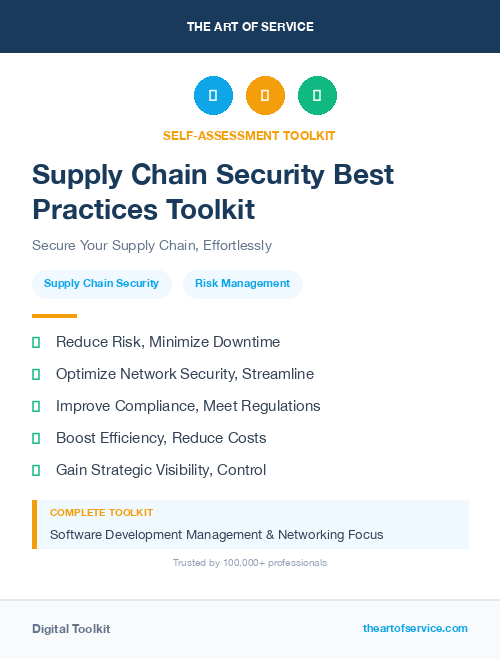 THE ART OF SERVICE

SELF-ASSESSMENT TOOLKIT

Supply Chain Security Best Practices Toolkit

Secure Your Supply Chain, Effortlessly

Supply Chain Security

Risk Management

Reduce Risk, Minimize Downtime

Optimize Network Security, Streamline

Improve Compliance, Meet Regulations

Boost Efficiency, Reduce Costs

Gain Strategic Visibility, Control

COMPLETE TOOLKIT

Software Development Management & Networking Focus

Trusted by 100,000+ professionals

Digital Toolkit

theartofservice.com